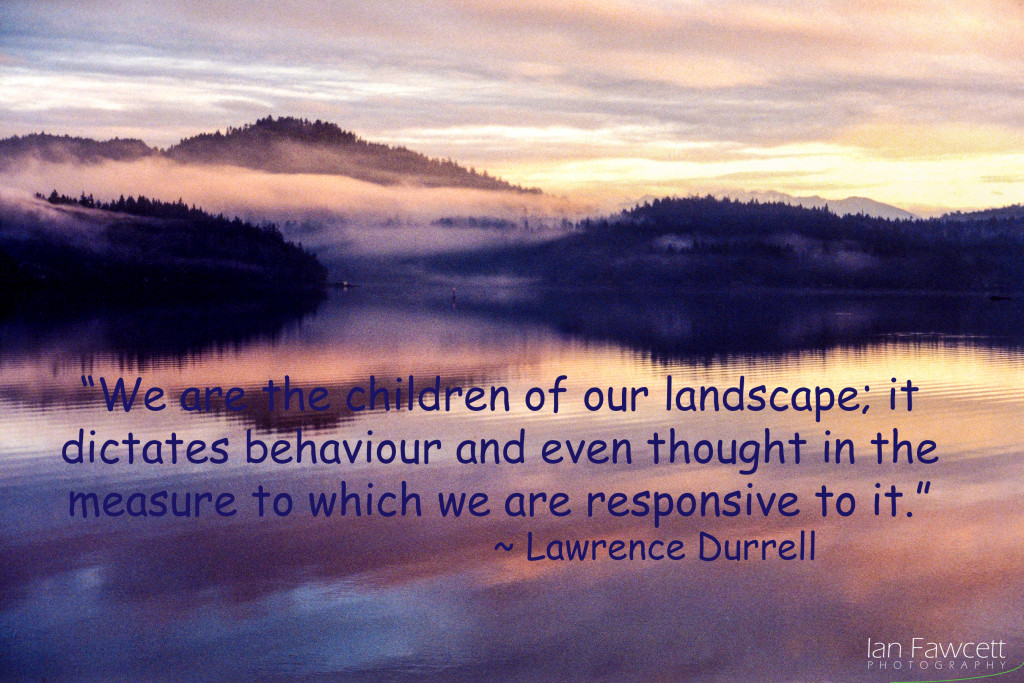 "We are the children of our landscape; it dictates behaviour and even thought in the measure to which we are responsive to it."
~ Lawrence Durrell

Ian Fawcett
PHOTOGRAPHY